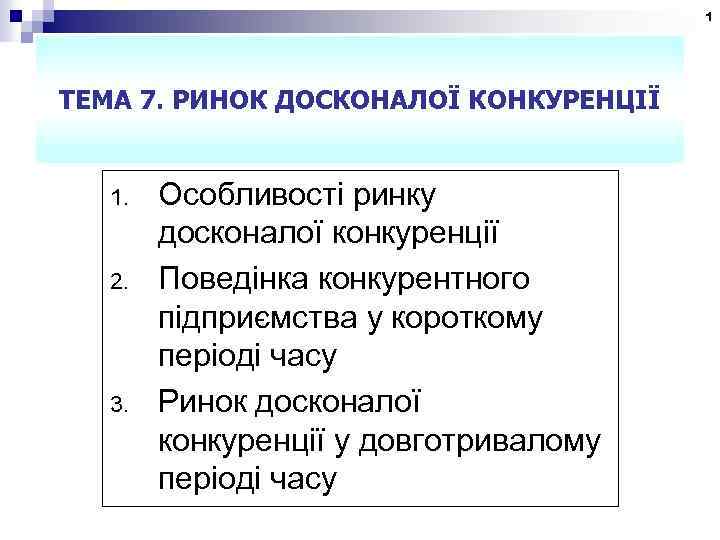 1

ТЕМА 7. РИНОК ДОСКОНАЛОЇ КОНКУРЕНЦІЇ

1. Особливості ринку досконалої конкуренції
2. Поведінка конкурентного підприємства у короткому періоді часу
3. Ринок досконалої конкуренції у довготривалому періоді часу